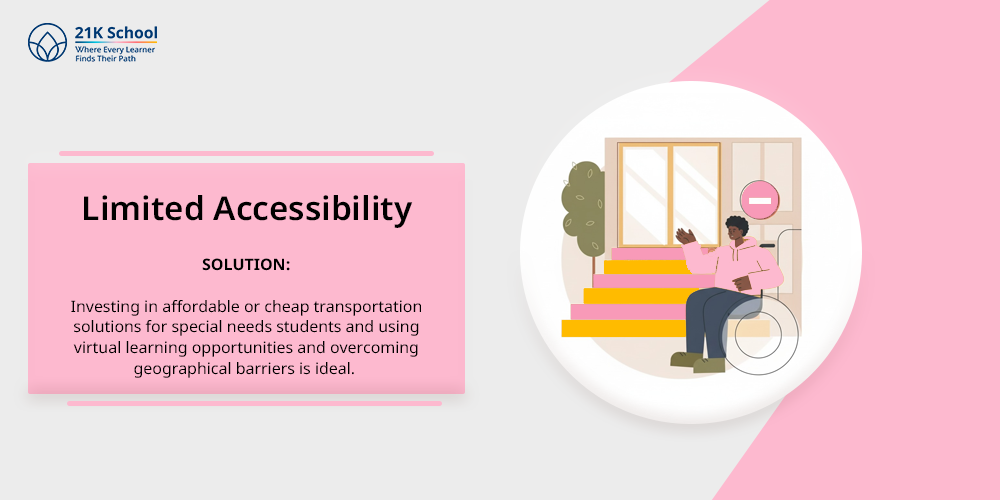 21K School
Where Every Learner
Finds Their Path

Limited Accessibility

SOLUTION:

Investing in affordable or cheap transportation solutions for special needs students and using virtual learning opportunities and overcoming geographical barriers is ideal.